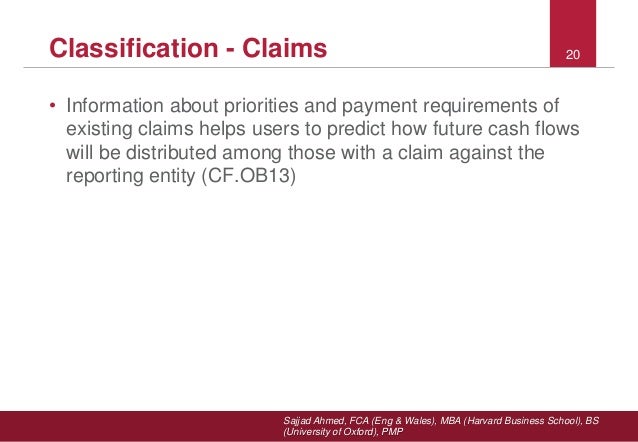 Classification - Claims

20

• Information about priorities and payment requirements of existing claims helps users to predict how future cash flows will be distributed among those with a claim against the reporting entity (CF.OB13)

Sajjad Ahmed, FCA (Eng & Wales), MBA (Harvard Business School), BS (University of Oxford), PMP